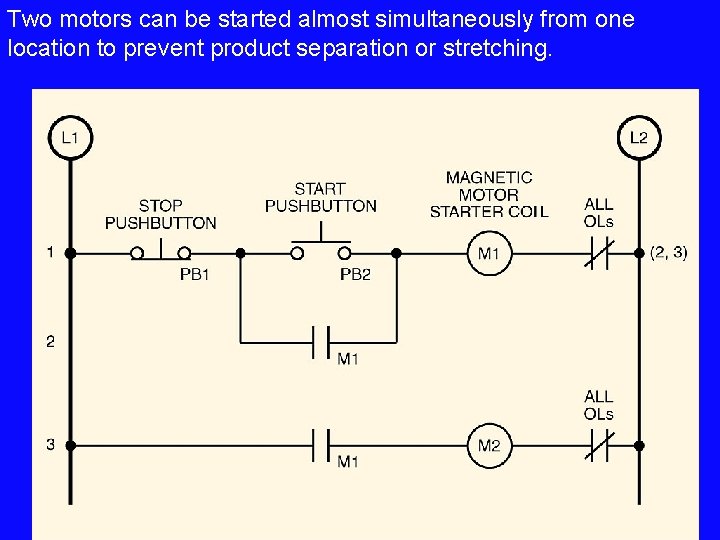 Two motors can be started almost simultaneously from one location to prevent product separation or stretching.

L1

L2

STOP PUSHBUTTON

START PUSHBUTTON

MAGNETIC MOTOR STARTER COIL

ALL OLs

1

PB1

PB2

M1

(2, 3)

2

M1

ALL OLs

3

M1

M2